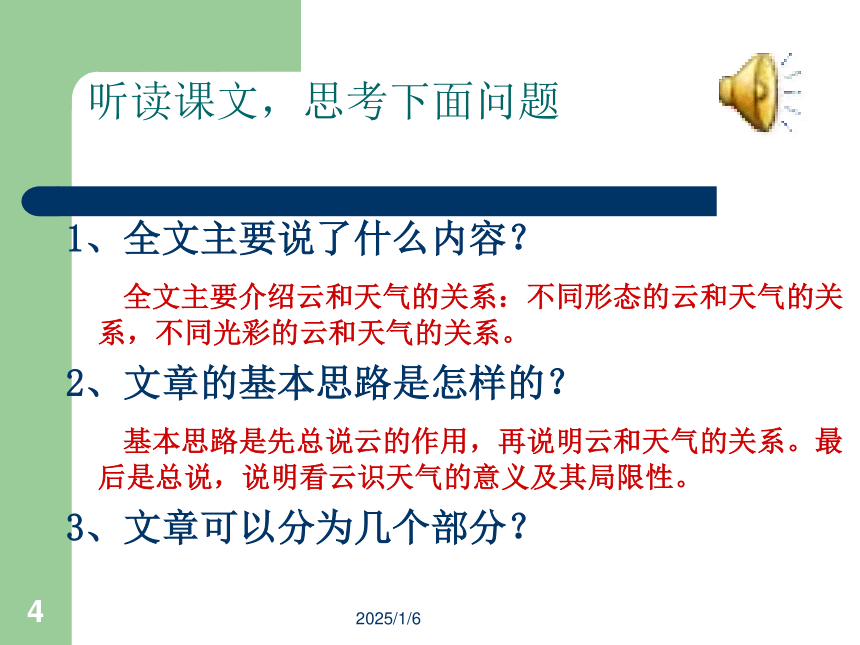 听读课文，思考下面问题

1、全文主要说了什么内容？

全文主要介绍云和天气的关系：不同形态的云和天气的关系，不同光彩的云和天气的关系。

2、文章的基本思路是怎样的？

基本思路是先总说云的作用，再说明云和天气的关系。最后是总说，说明看云识天气的意义及其局限性。

3、文章可以分为几个部分？

4

2025/1/6